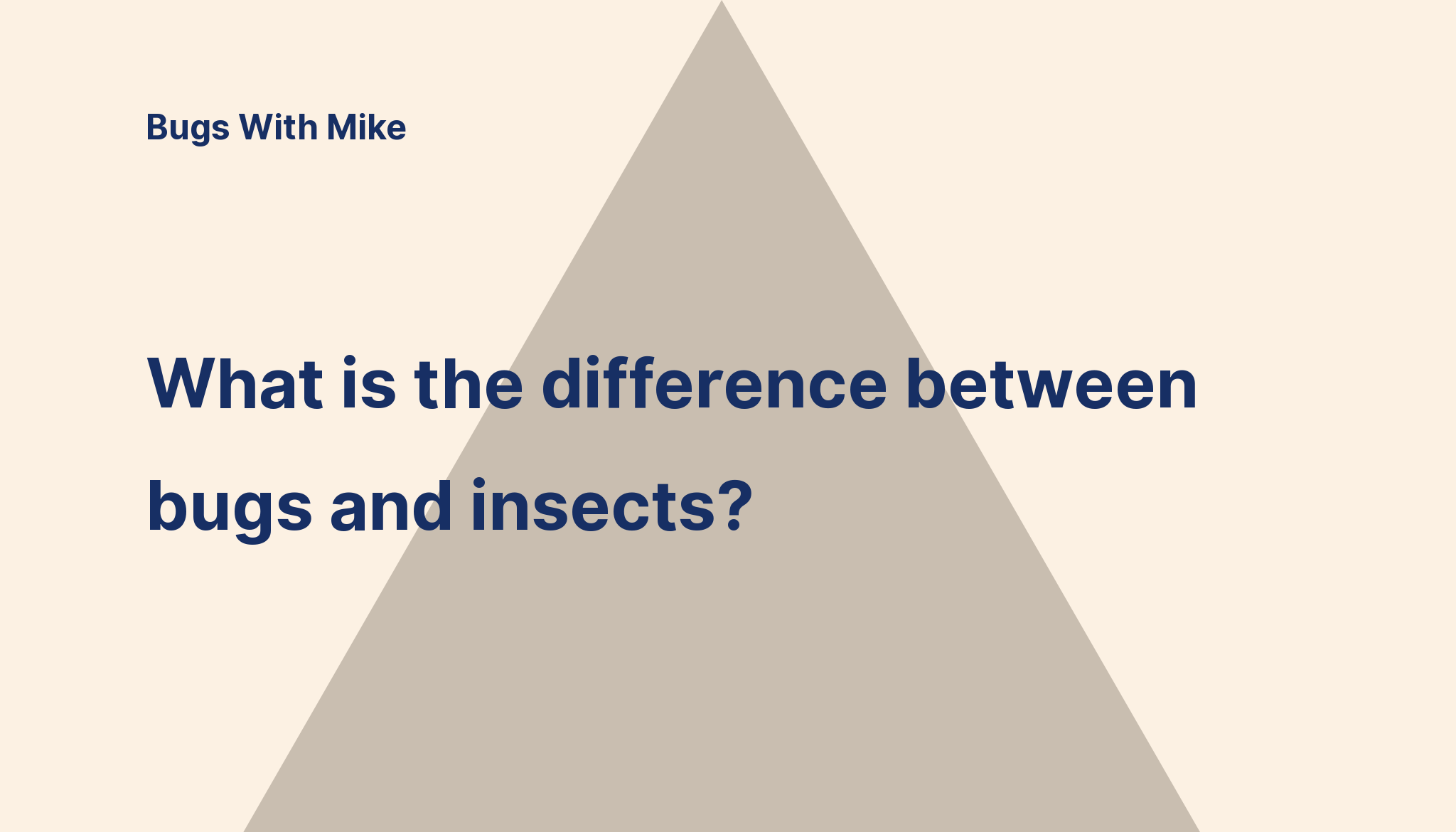 Bugs With Mike

What is the difference between bugs and insects?